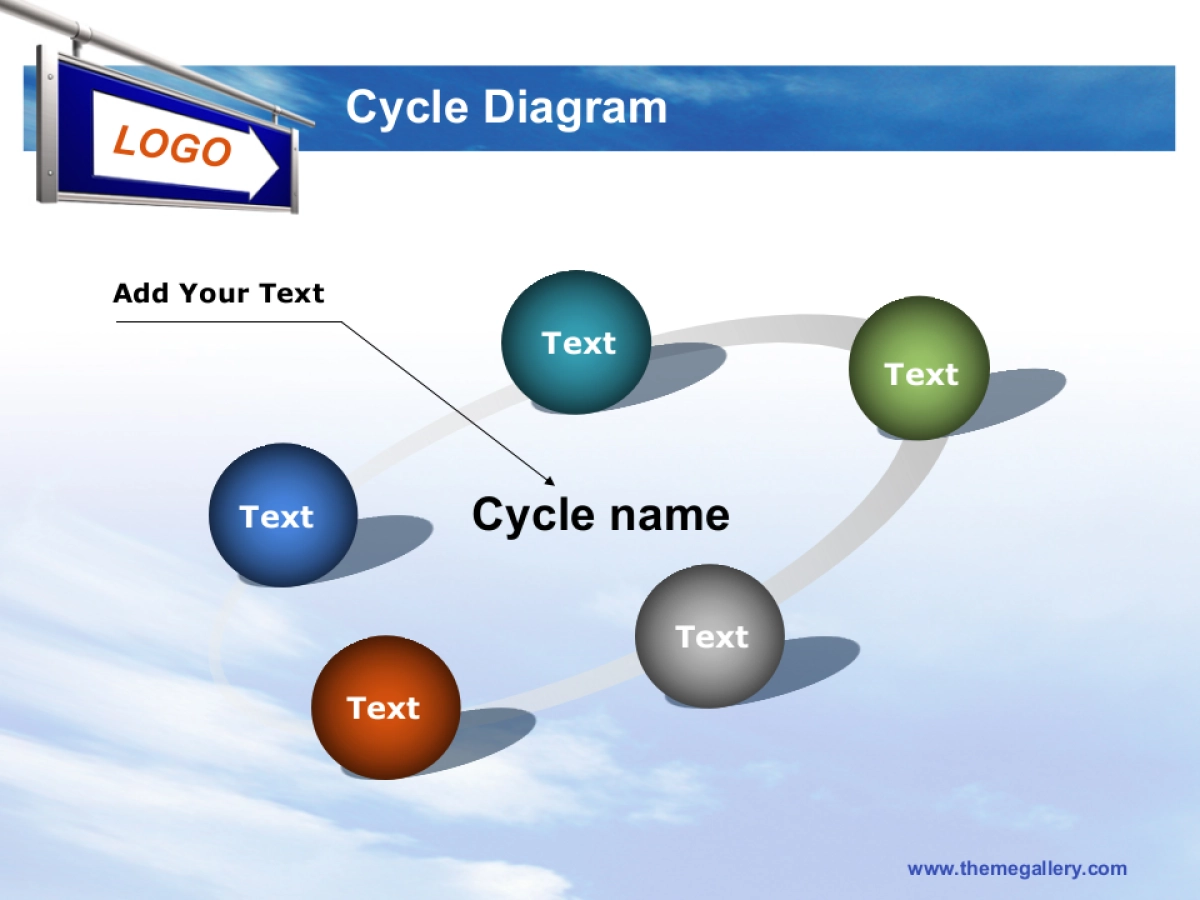 LOGO

Cycle Diagram

Add Your Text

Text

Text

Text

Cycle name

Text

Text

www.themegallery.com